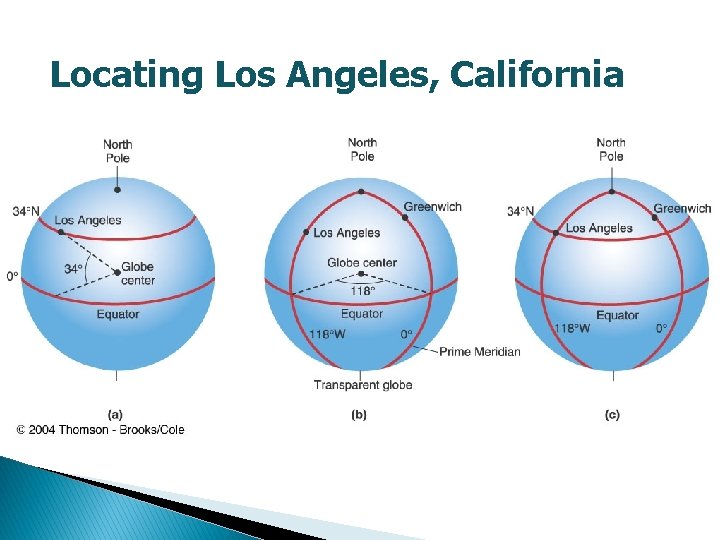 Locating Los Angeles, California

North Pole

34°N

Los Angeles

34°

Globe center

0°

Equator

(a)

North Pole

Greenwich

Los Angeles

Globe center

118°

Equator

118°W

0°

Prime Meridian

Transparent globe

(b)

North Pole

34°N

Greenwich

Los Angeles

Equator

118°W

0°

(c)

© 2004 Thomson - Brooks/Cole